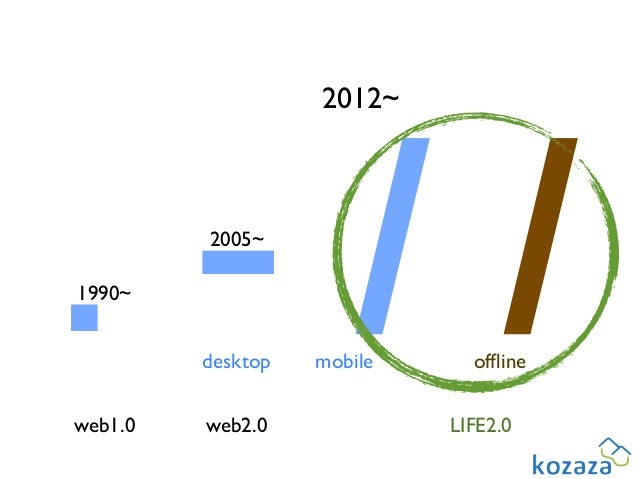 2012~

2005~

1990~

desktop mobile offline

web1.0 web2.0 LIFE2.0

kozaza